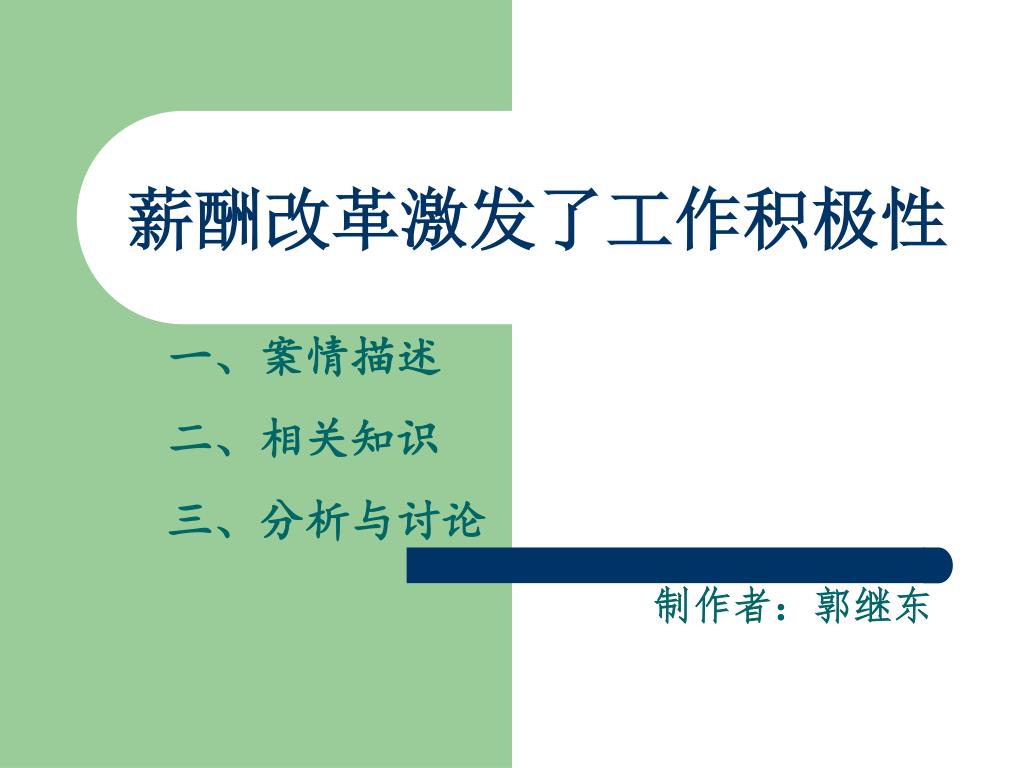 薪酬改革激发了工作积极性

一、案情描述

二、相关知识

三、分析与讨论

制作者：郭继东